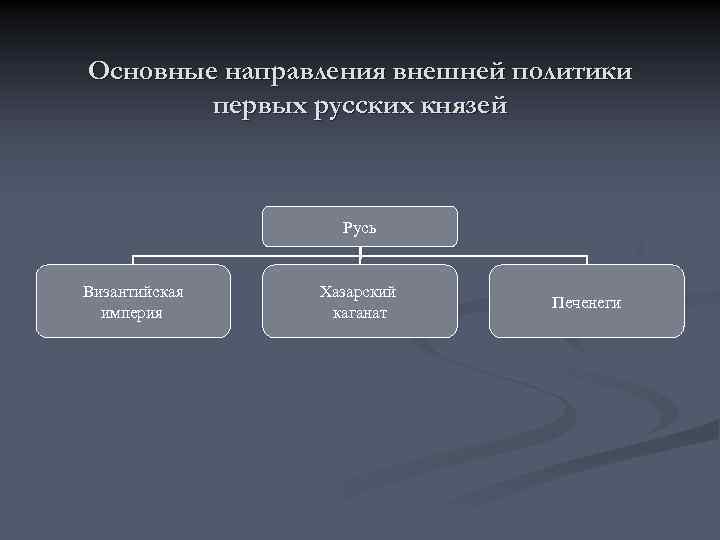 Основные направления внешней политики первых русских князей

Русь

Византийская империя

Хазарский каганат

Печенеги